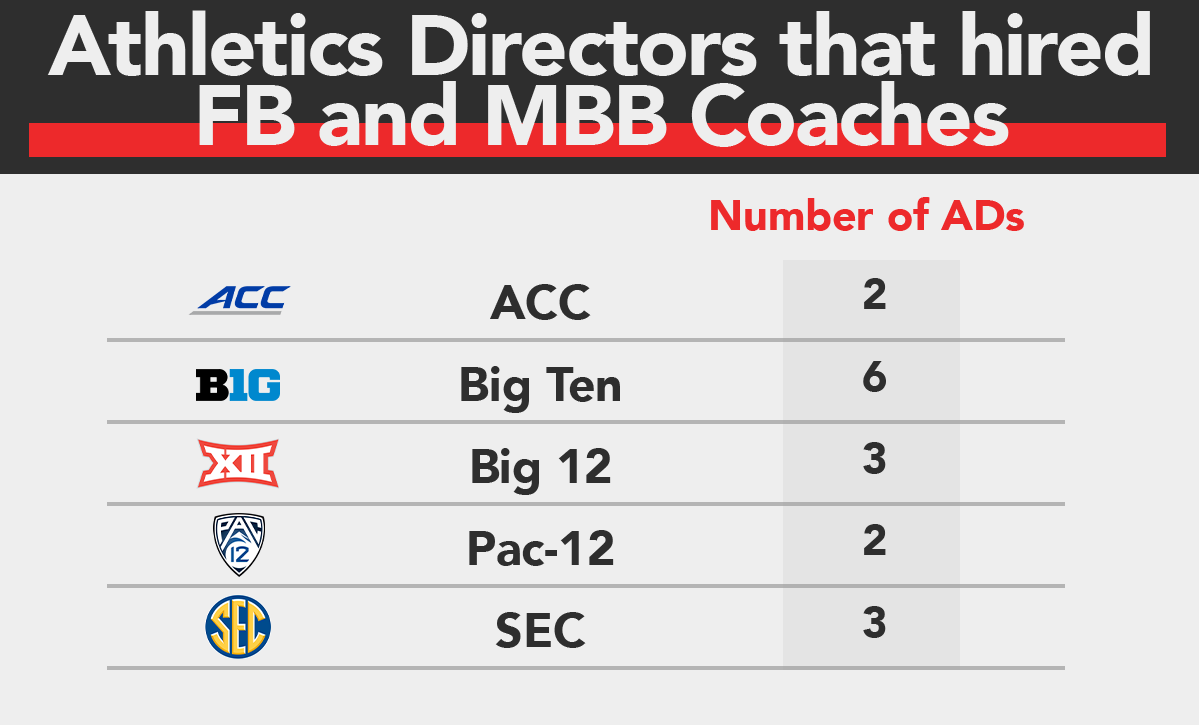 Athletics Directors that hired FB and MBB Coaches

| | | Number of ADs |
|---|---|---|
| ACC | ACC | 2 |
| B1G | Big Ten | 6 |
| XII | Big 12 | 3 |
| PAC 12 | Pac-12 | 2 |
| SEC | SEC | 3 |